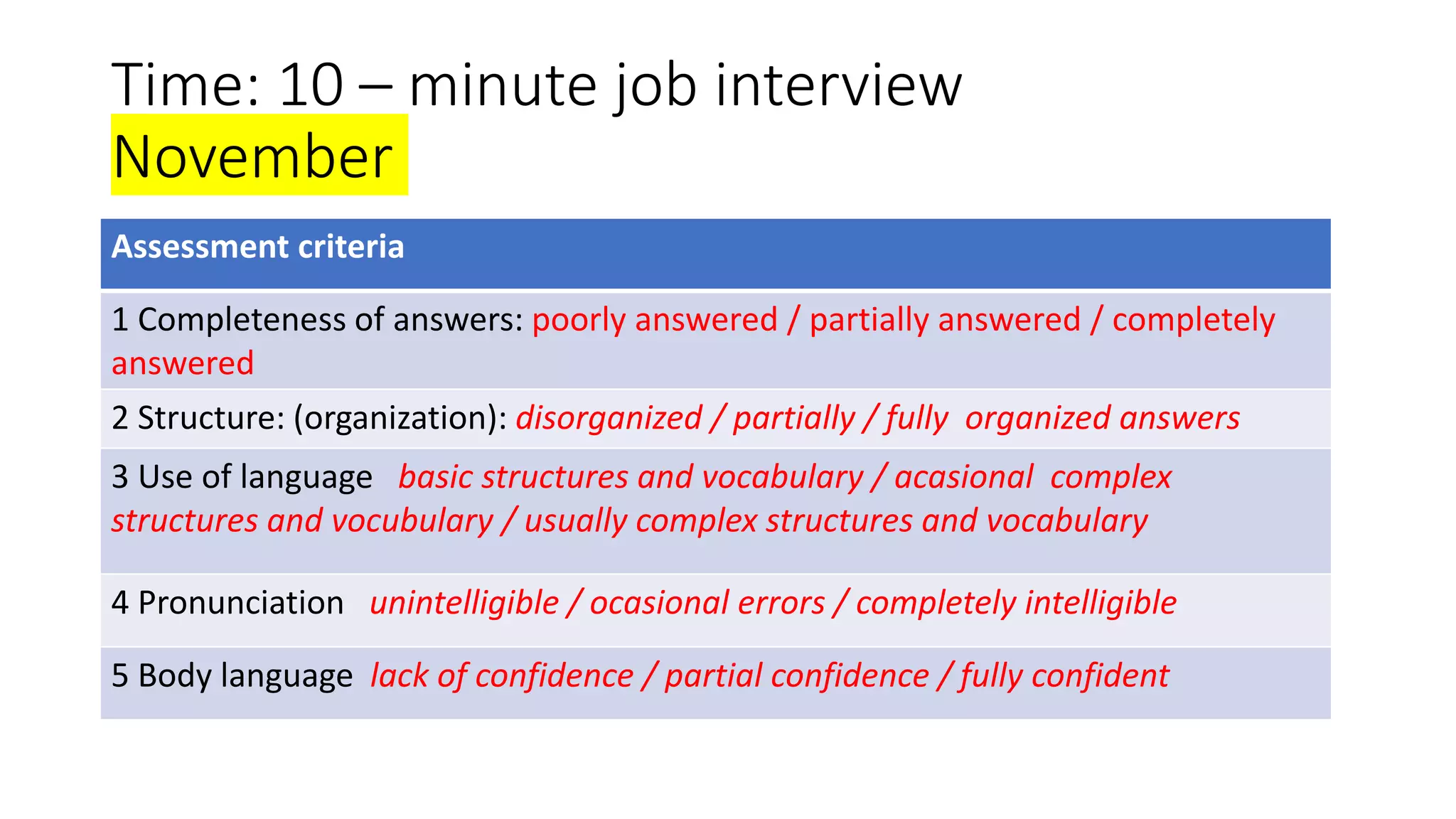 Time: 10 – minute job interview
November

| Assessment criteria |
|---|
| 1 Completeness of answers: poorly answered / partially answered / completely answered |
| 2 Structure: (organization): disorganized / partially / fully organized answers |
| 3 Use of language basic structures and vocabulary / acasional complex structures and vocubulary / usually complex structures and vocabulary |
| 4 Pronunciation unintelligible / ocasional errors / completely intelligible |
| 5 Body language lack of confidence / partial confidence / fully confident |